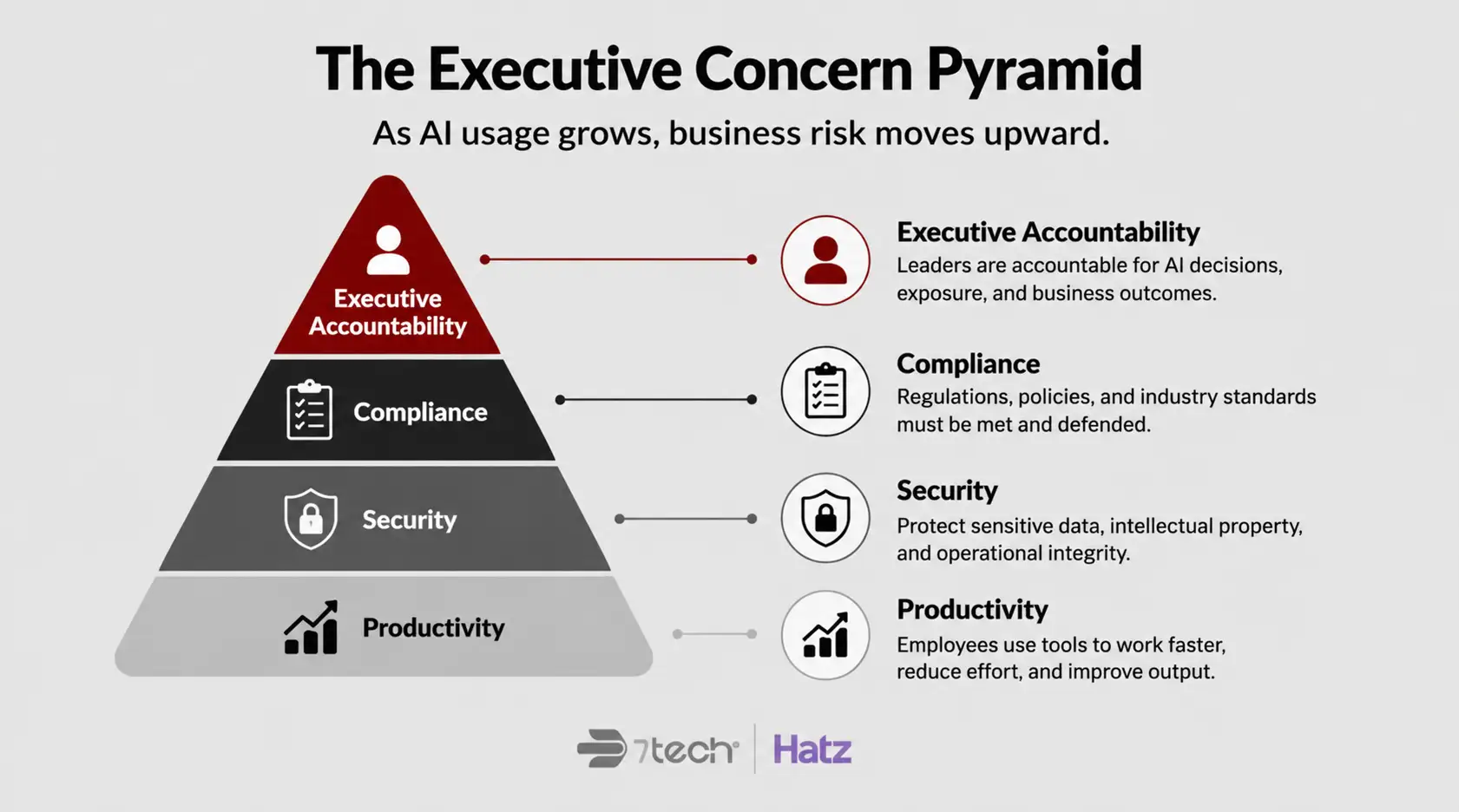 The Executive Concern Pyramid

As AI usage grows, business risk moves upward.

Executive Accountability

Compliance

Security

Productivity

Executive Accountability
Leaders are accountable for AI decisions, exposure, and business outcomes.

Compliance
Regulations, policies, and industry standards must be met and defended.

Security
Protect sensitive data, intellectual property, and operational integrity.

Productivity
Employees use tools to work faster, reduce effort, and improve output.

7tech | Hatz